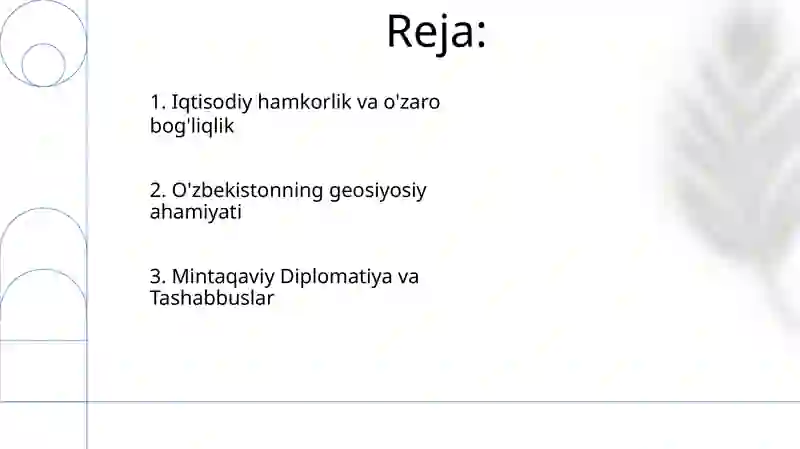 Reja:

1. Iqtisodiy hamkorlik va o'zaro bog'liqlik

2. O'zbekistonning geosiyosiy ahamiyati

3. Mintaqaviy Diplomatiya va Tashabbuslar